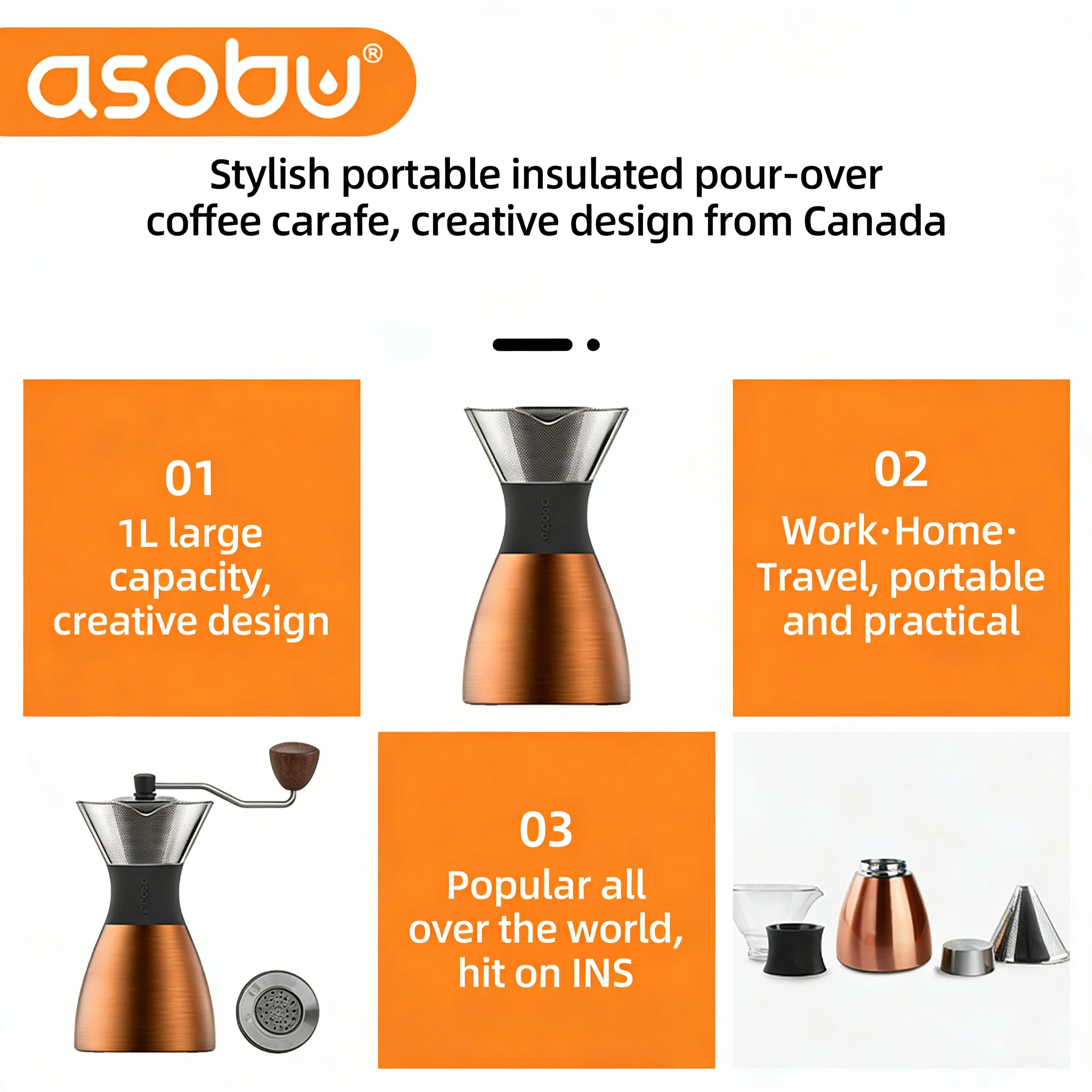 asobu®

Stylish portable insulated pour-over coffee carafe, creative design from Canada

01
1L large capacity, creative design

asobu

02
Work·Home·Travel, portable and practical

asobu

03
Popular all over the world, hit on INS